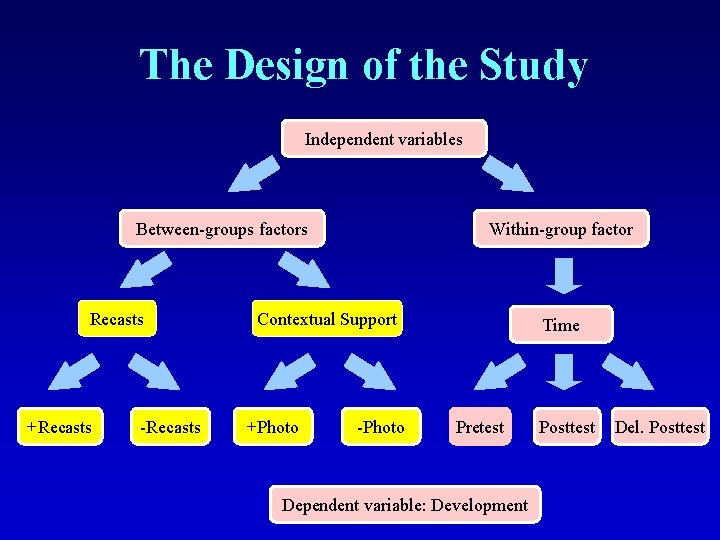 The Design of the Study

Independent variables

Between-groups factors

Within-group factor

Recasts

Contextual Support

Time

+Recasts

-Recasts

+Photo

-Photo

Pretest

Posttest

Del. Posttest

Dependent variable: Development